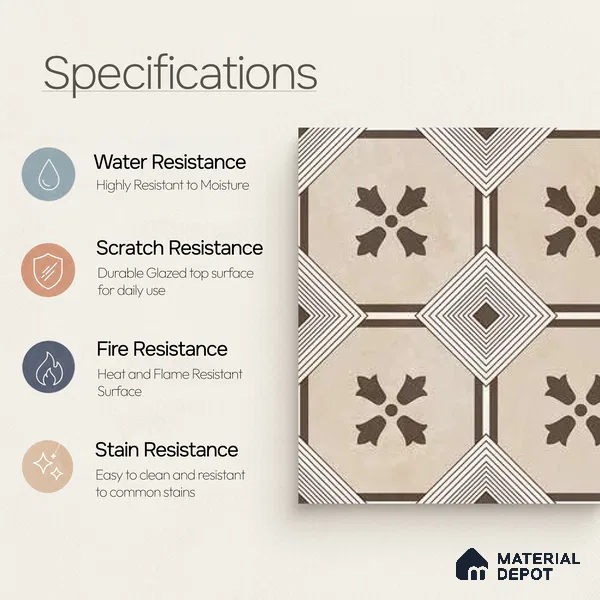 Specifications

Water Resistance
Highly Resistant to Moisture

Scratch Resistance
Durable Glazed top surface for daily use

Fire Resistance
Heat and Flame Resistant Surface

Stain Resistance
Easy to clean and resistant to common stains

MATERIAL DEPOT